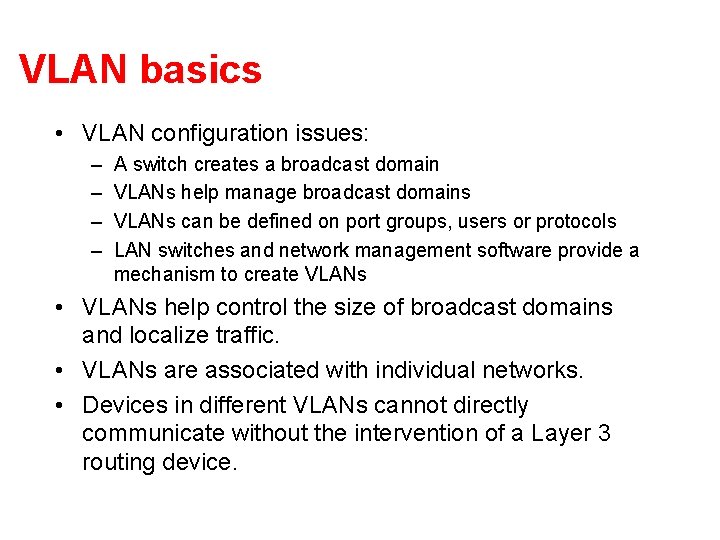 VLAN basics

• VLAN configuration issues:
  – A switch creates a broadcast domain
  – VLANs help manage broadcast domains
  – VLANs can be defined on port groups, users or protocols
  – LAN switches and network management software provide a mechanism to create VLANs

• VLANs help control the size of broadcast domains and localize traffic.

• VLANs are associated with individual networks.

• Devices in different VLANs cannot directly communicate without the intervention of a Layer 3 routing device.